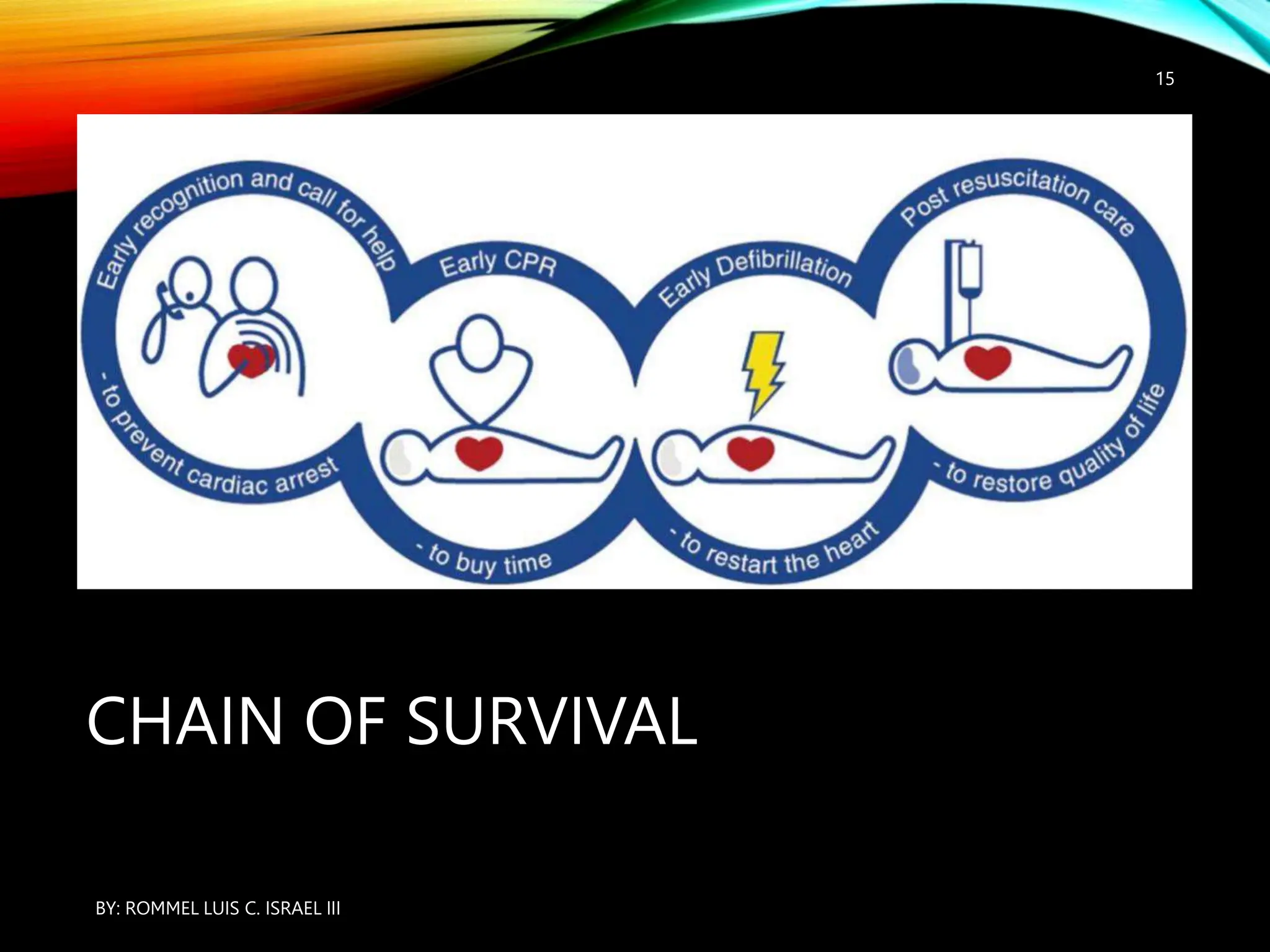 15

Early recognition and call for help

- to prevent cardiac arrest

Early CPR

- to buy time

Early Defibrillation

- to restart the heart

Post resuscitation care

- to restore quality of life

CHAIN OF SURVIVAL

BY: ROMMEL LUIS C. ISRAEL III